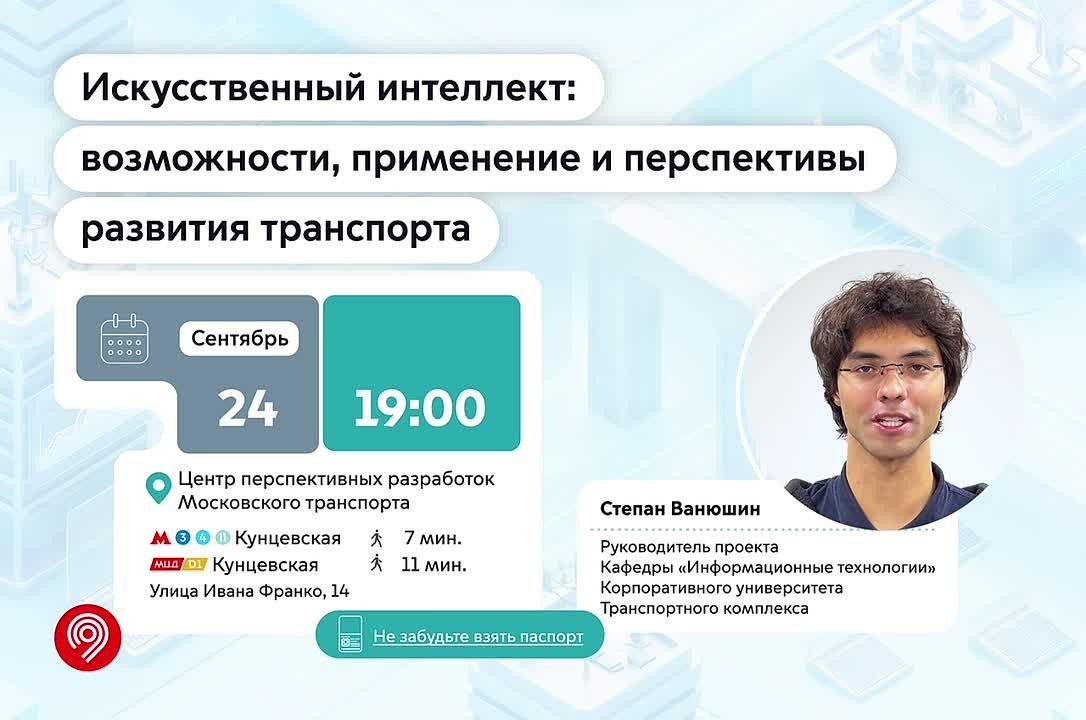 Искусственный интеллект:
возможности, применение и перспективы
развития транспорта

Сентябрь
24
19:00

Центр перспективных разработок Московского транспорта

М 3 4 11 Кунцевская 7 мин.
МЦД D1 Кунцевская 11 мин.
Улица Ивана Франко, 14

Не забудьте взять паспорт

Степан Ванюшин

Руководитель проекта
Кафедры «Информационные технологии»
Корпоративного университета
Транспортного комплекса